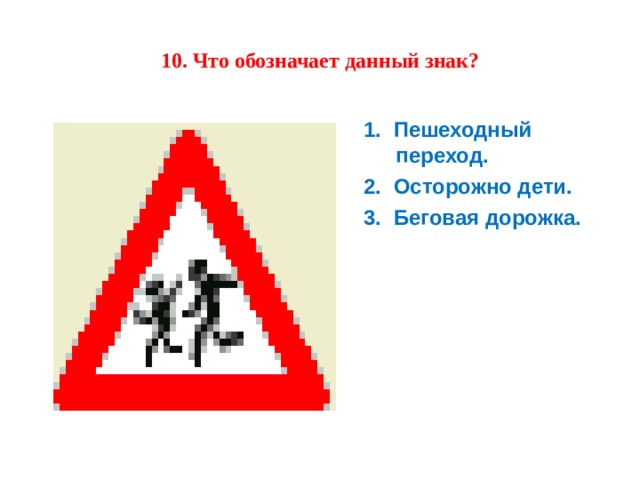 10. Что обозначает данный знак?

1. Пешеходный переход.
2. Осторожно дети.
3. Беговая дорожка.